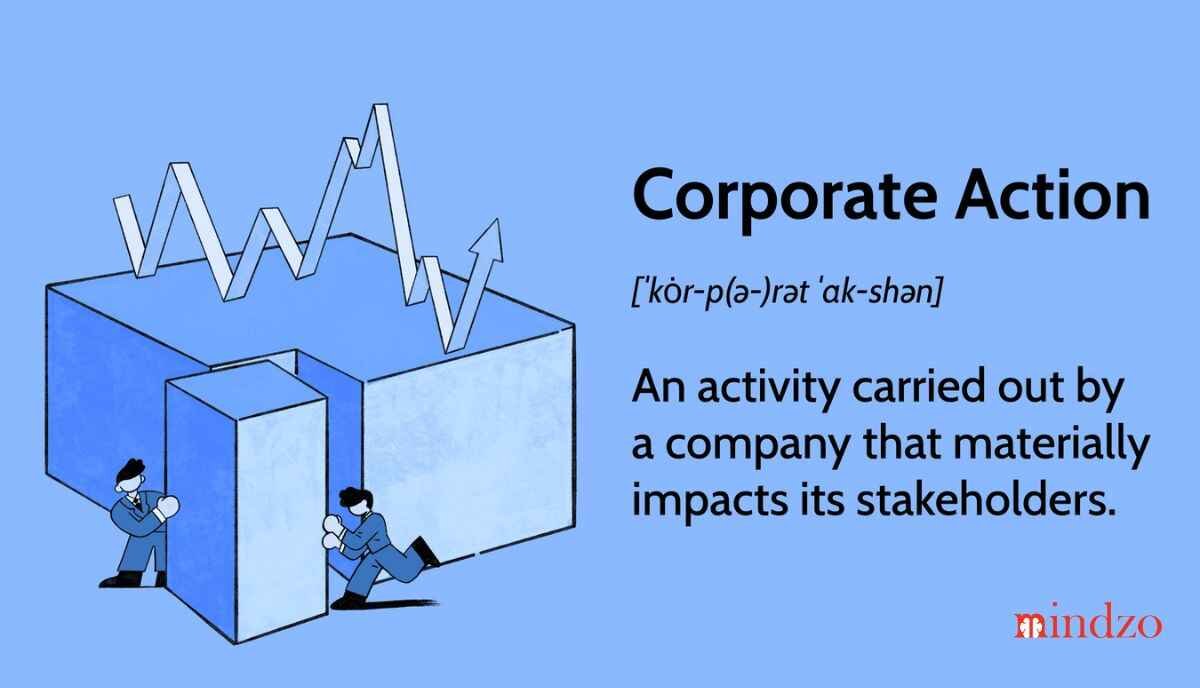 Corporate Action

[ˈkȯr-p(ə-)rət ˈak-shən]

An activity carried out by a company that materially impacts its stakeholders.

mindzo